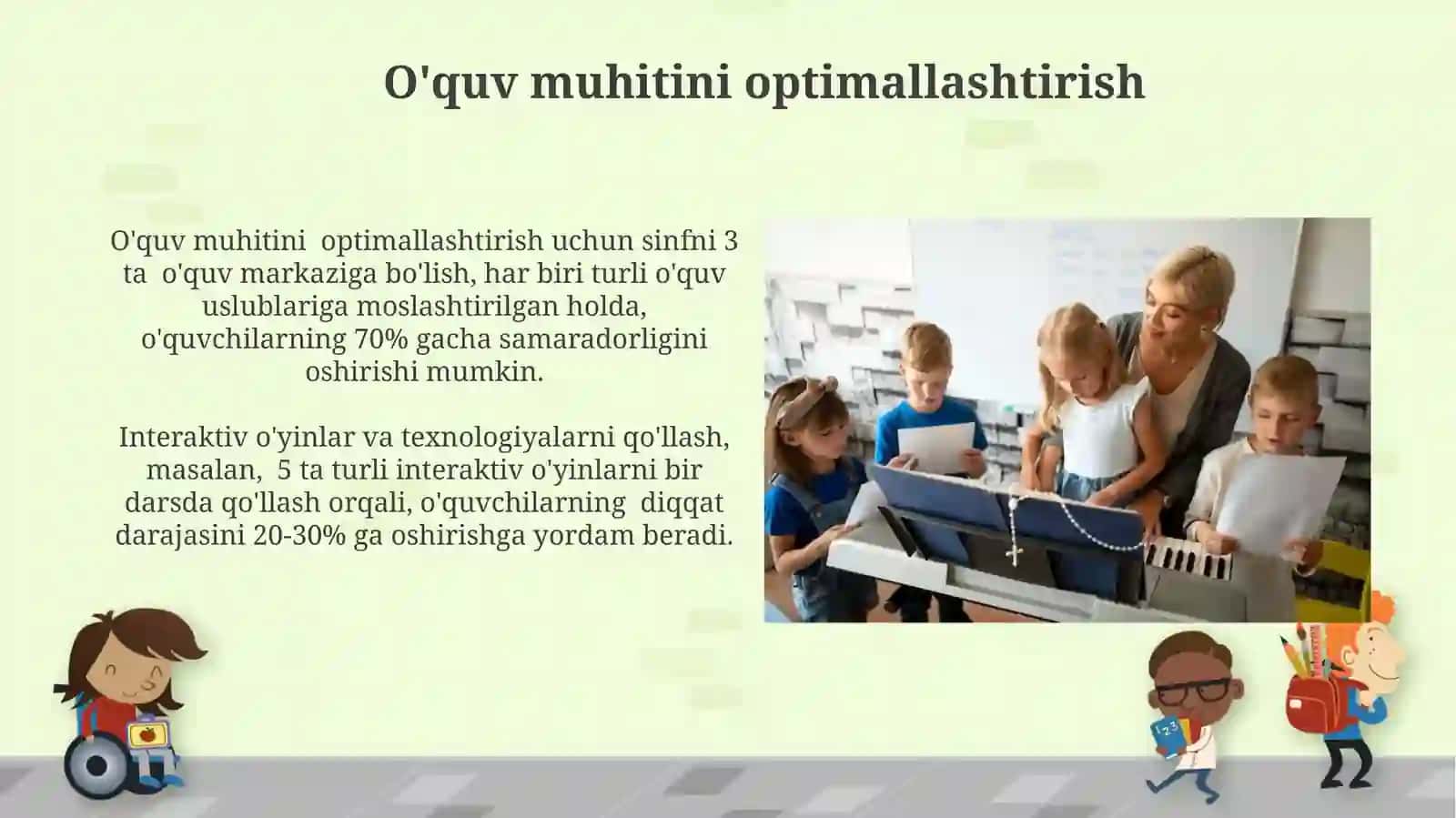 O'quv muhitini optimallashtirish

O'quv muhitini  optimallashtirish uchun sinfni 3 ta  o'quv markaziga bo'lish, har biri turli o'quv uslublariga moslashtirilgan holda, o'quvchilarning 70% gacha samaradorligini oshirishi mumkin.

Interaktiv o'yinlar va texnologiyalarni qo'llash, masalan,  5 ta turli interaktiv o'yinlarni bir darsda qo'llash orqali, o'quvchilarning  diqqat darajasini 20-30% ga oshirishga yordam beradi.

123